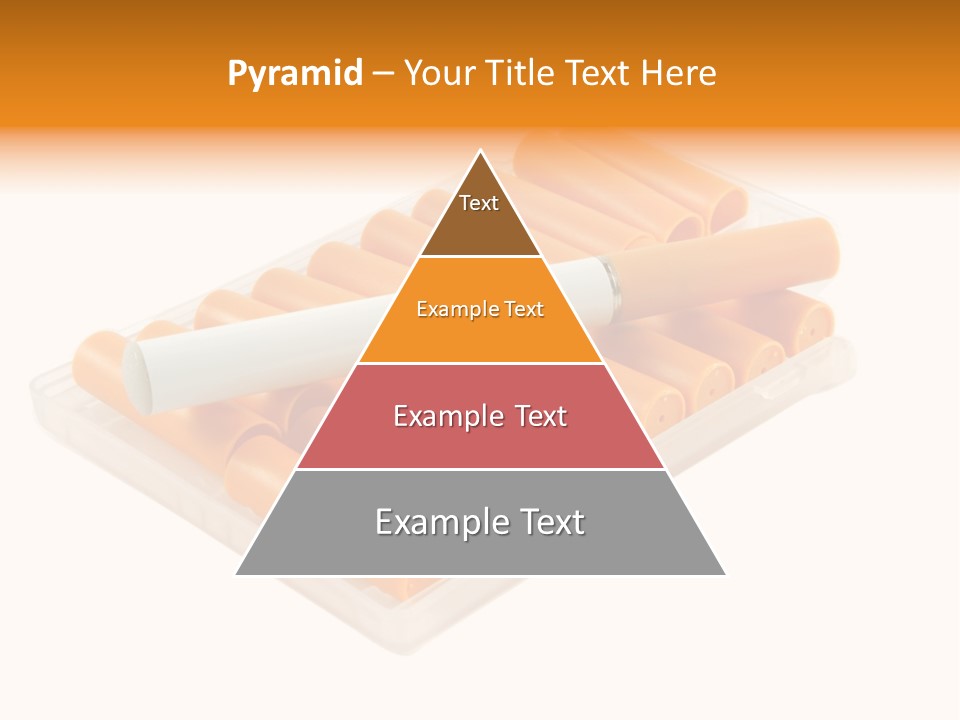 Pyramid – Your Title Text Here

Text

Example Text

Example Text

Example Text